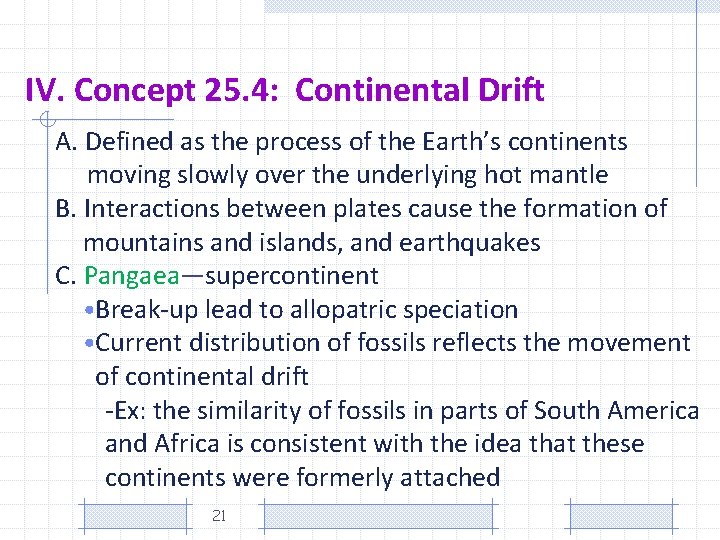 IV. Concept 25.4: Continental Drift

A. Defined as the process of the Earth's continents moving slowly over the underlying hot mantle

B. Interactions between plates cause the formation of mountains and islands, and earthquakes

C. Pangaea—supercontinent

•Break-up lead to allopatric speciation

•Current distribution of fossils reflects the movement of continental drift

-Ex: the similarity of fossils in parts of South America and Africa is consistent with the idea that these continents were formerly attached

21